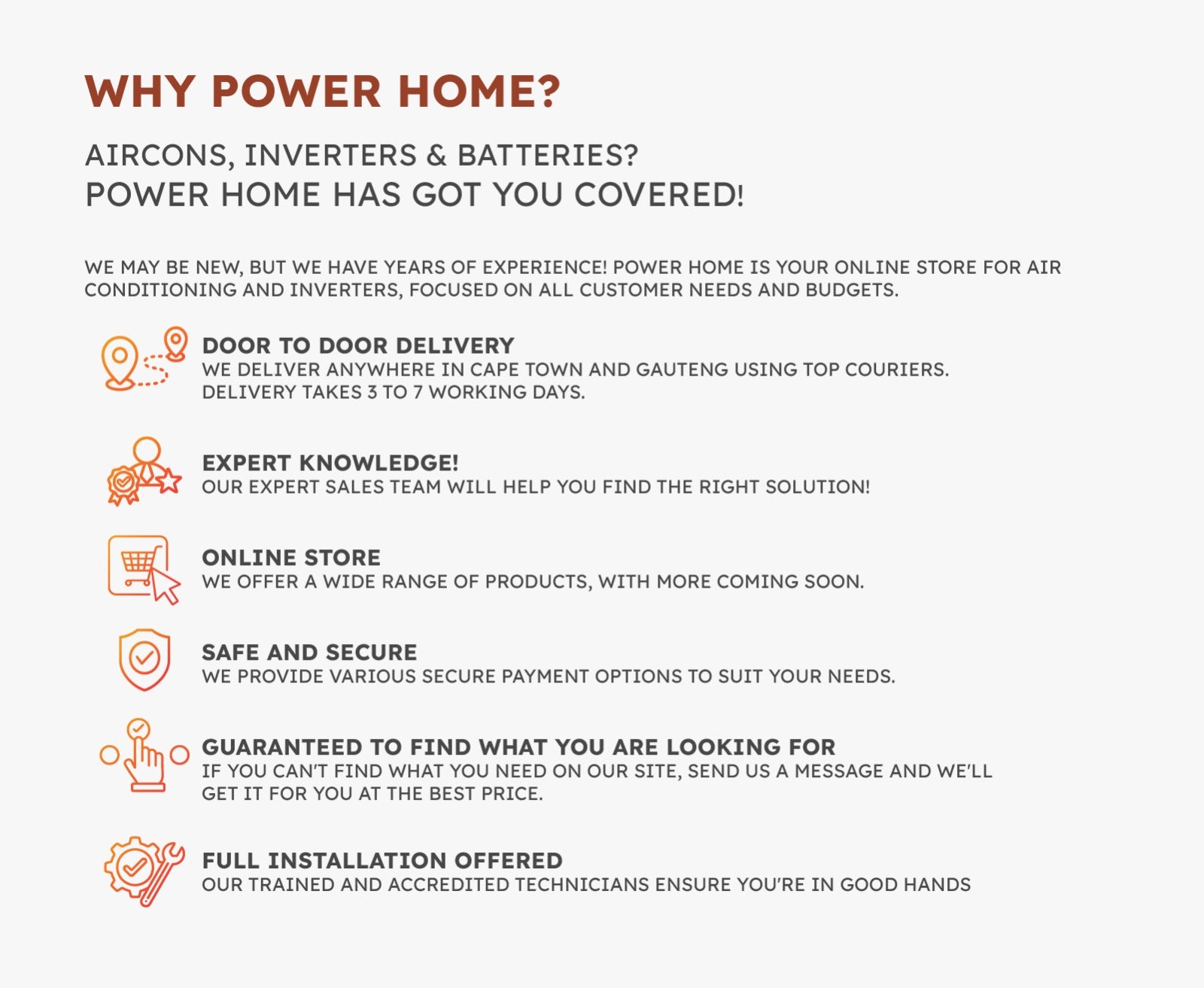 WHY POWER HOME?

AIRCONS, INVERTERS & BATTERIES?
POWER HOME HAS GOT YOU COVERED!

WE MAY BE NEW, BUT WE HAVE YEARS OF EXPERIENCE! POWER HOME IS YOUR ONLINE STORE FOR AIR CONDITIONING AND INVERTERS, FOCUSED ON ALL CUSTOMER NEEDS AND BUDGETS.

DOOR TO DOOR DELIVERY
WE DELIVER ANYWHERE IN CAPE TOWN AND GAUTENG USING TOP COURIERS. DELIVERY TAKES 3 TO 7 WORKING DAYS.

EXPERT KNOWLEDGE!
OUR EXPERT SALES TEAM WILL HELP YOU FIND THE RIGHT SOLUTION!

ONLINE STORE
WE OFFER A WIDE RANGE OF PRODUCTS, WITH MORE COMING SOON.

SAFE AND SECURE
WE PROVIDE VARIOUS SECURE PAYMENT OPTIONS TO SUIT YOUR NEEDS.

GUARANTEED TO FIND WHAT YOU ARE LOOKING FOR
IF YOU CAN'T FIND WHAT YOU NEED ON OUR SITE, SEND US A MESSAGE AND WE'LL GET IT FOR YOU AT THE BEST PRICE.

FULL INSTALLATION OFFERED
OUR TRAINED AND ACCREDITED TECHNICIANS ENSURE YOU'RE IN GOOD HANDS